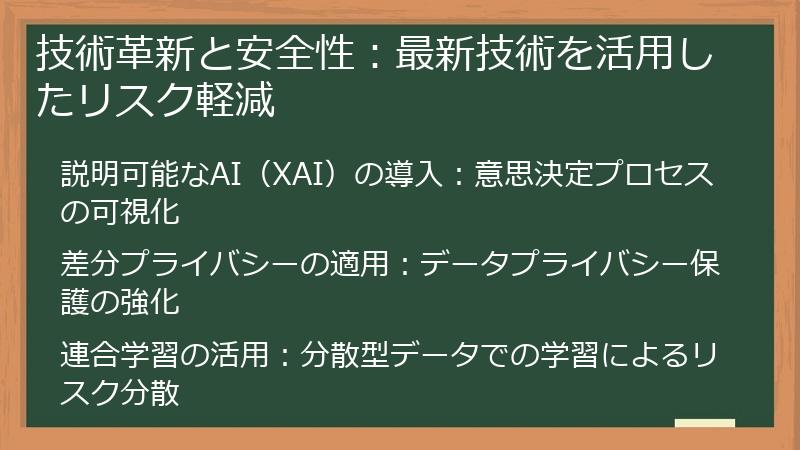 技術革新と安全性：最新技術を活用したリスク軽減

説明可能なAI（XAI）の導入：意思決定プロセスの可視化

差分プライバシーの適用：データプライバシー保護の強化

連合学習の活用：分散型データでの学習によるリスク分散